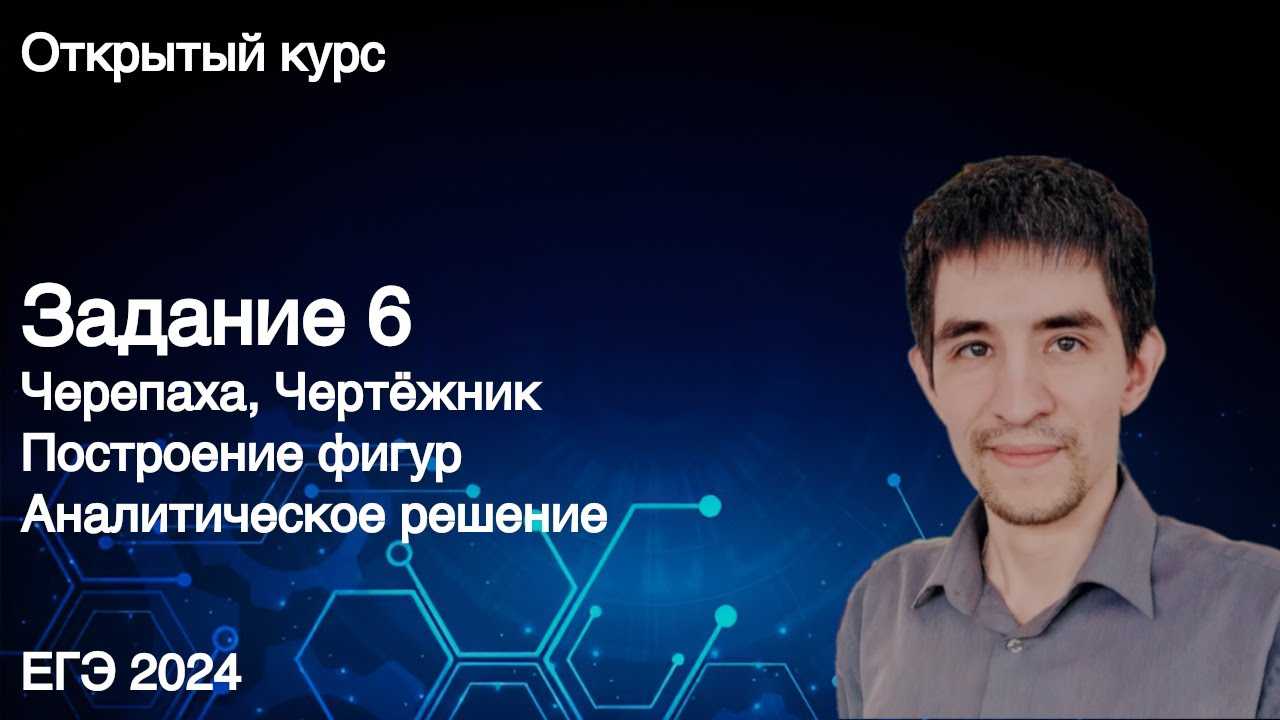 Открытый курс

Задание 6
Черепаха, Чертёжник
Построение фигур
Аналитическое решение

ЕГЭ 2024